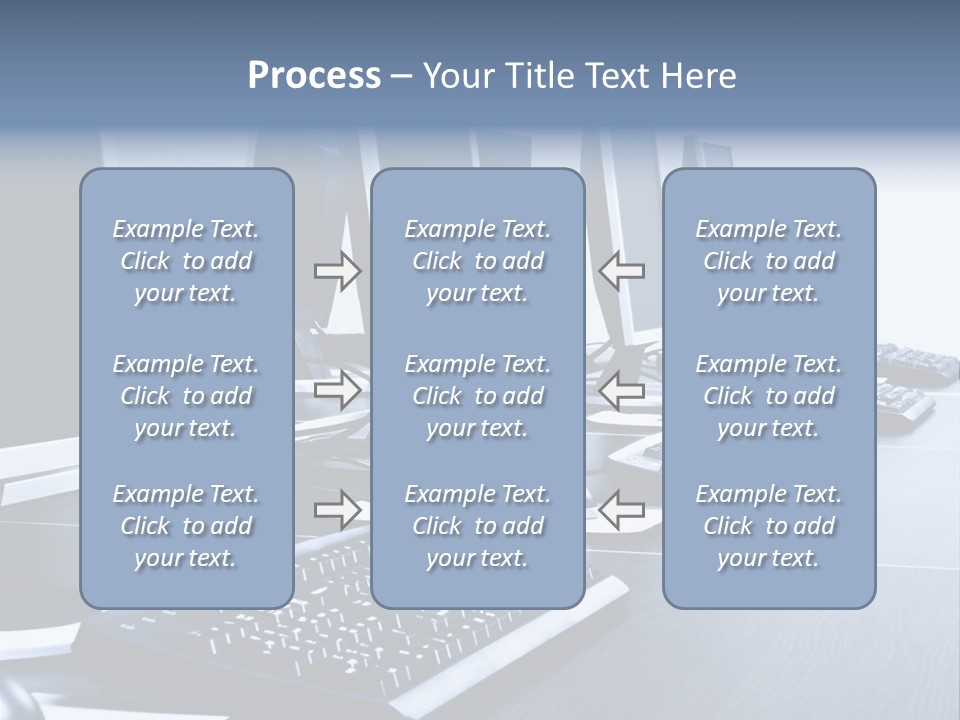 Process – Your Title Text Here

Example Text. Click to add your text.

Example Text. Click to add your text.

Example Text. Click to add your text.

Example Text. Click to add your text.

Example Text. Click to add your text.

Example Text. Click to add your text.

Example Text. Click to add your text.

Example Text. Click to add your text.

Example Text. Click to add your text.